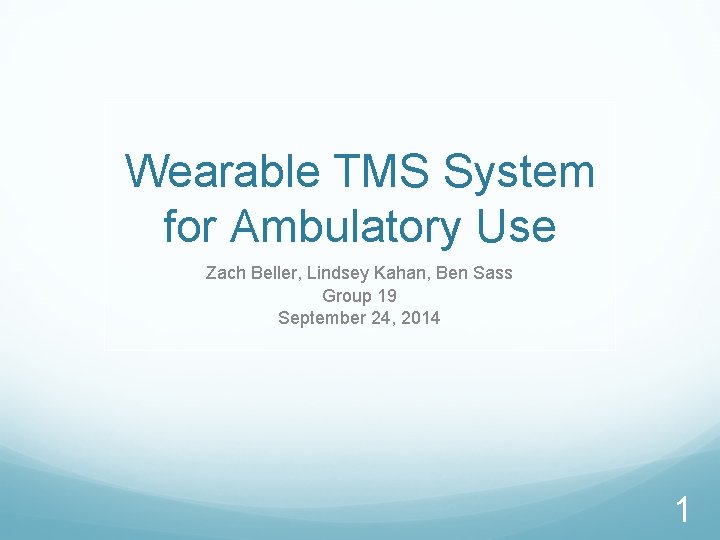 Wearable TMS System for Ambulatory Use

Zach Beller, Lindsey Kahan, Ben Sass
Group 19
September 24, 2014

1